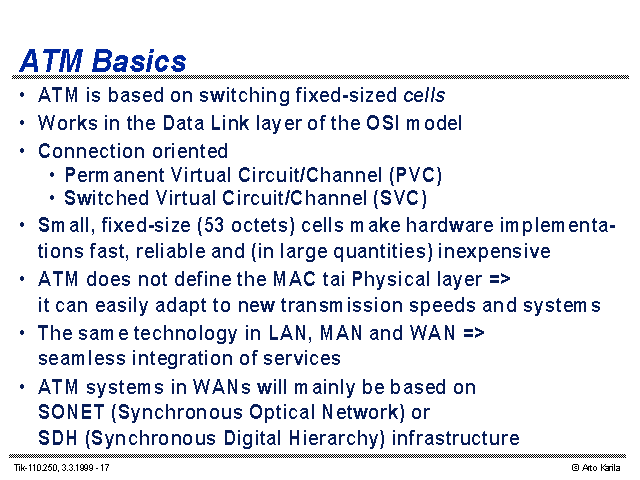 ATM Basics

• ATM is based on switching fixed-sized cells

• Works in the Data Link layer of the OSI model

• Connection oriented
  • Permanent Virtual Circuit/Channel (PVC)
  • Switched Virtual Circuit/Channel (SVC)

• Small, fixed-size (53 octets) cells make hardware implementations fast, reliable and (in large quantities) inexpensive

• ATM does not define the MAC tai Physical layer => it can easily adapt to new transmission speeds and systems

• The same technology in LAN, MAN and WAN => seamless integration of services

• ATM systems in WANs will mainly be based on SONET (Synchronous Optical Network) or SDH (Synchronous Digital Hierarchy) infrastructure

Tik-110.250, 3.3.1999 - 17

© Arto Karila